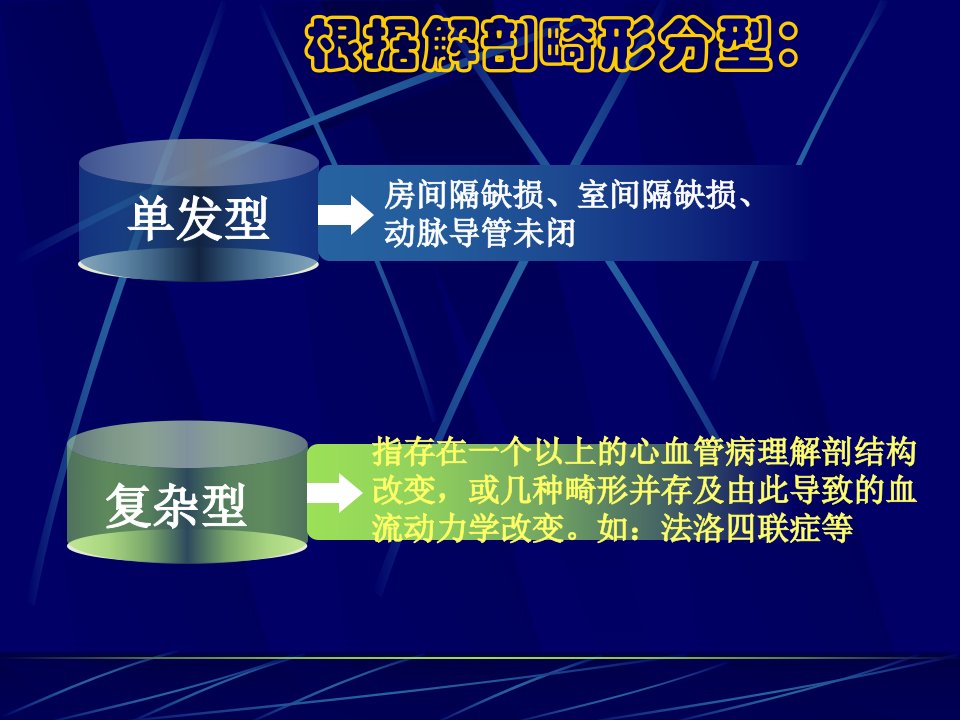 根据解剖畸形分型：

单发型

房间隔缺损、室间隔缺损、动脉导管未闭

复杂型

指存在一个以上的心血管病理解剖结构改变，或几种畸形并存及由此导致的血流动力学改变。如：法洛四联症等